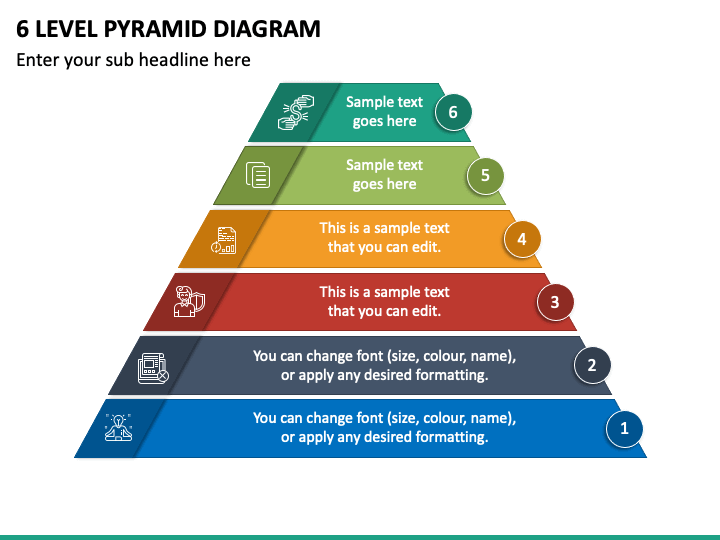 6 LEVEL PYRAMID DIAGRAM

Enter your sub headline here

Sample text goes here

6

Sample text goes here

5

This is a sample text that you can edit.

4

This is a sample text that you can edit.

3

You can change font (size, colour, name), or apply any desired formatting.

2

You can change font (size, colour, name), or apply any desired formatting.

1